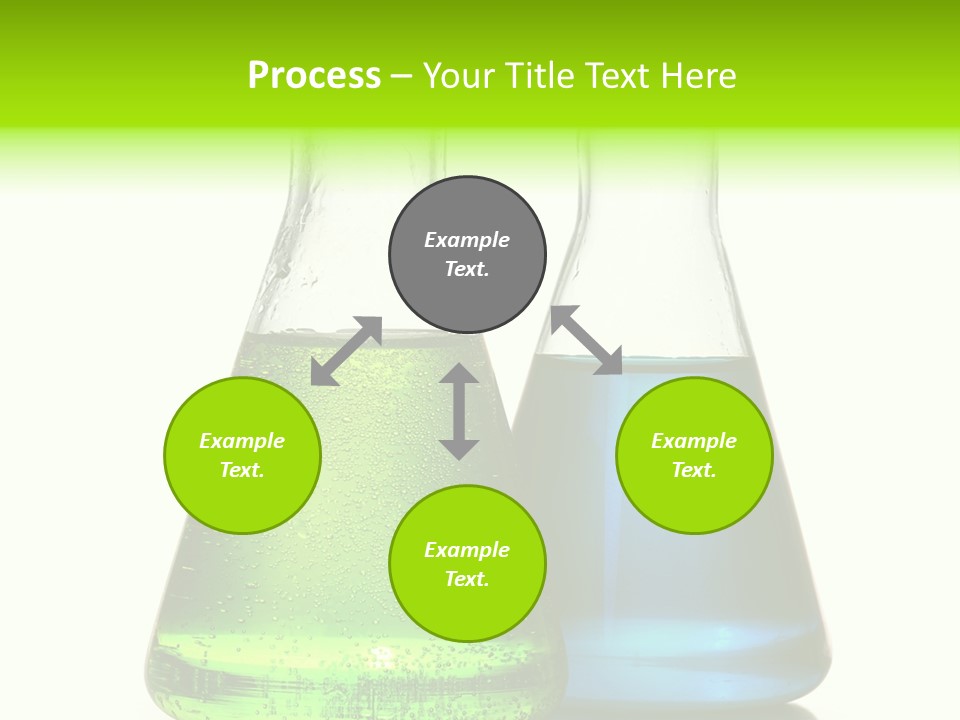 Process – Your Title Text Here

Example Text.

Example Text.

Example Text.

Example Text.